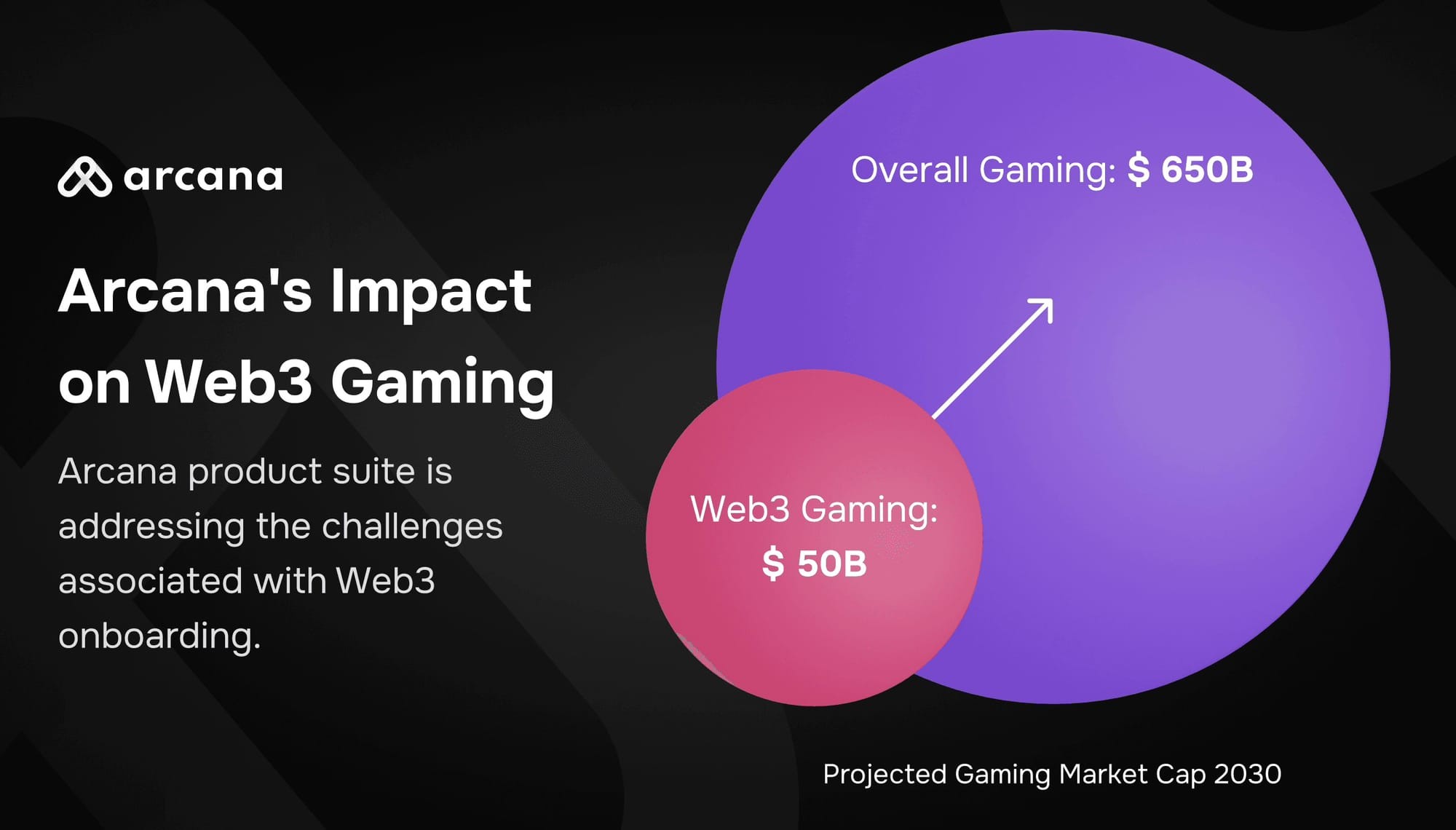 arcana

Arcana's Impact on Web3 Gaming

Arcana product suite is addressing the challenges associated with Web3 onboarding.

Overall Gaming: $ 650B

Web3 Gaming: $ 50B

Projected Gaming Market Cap 2030